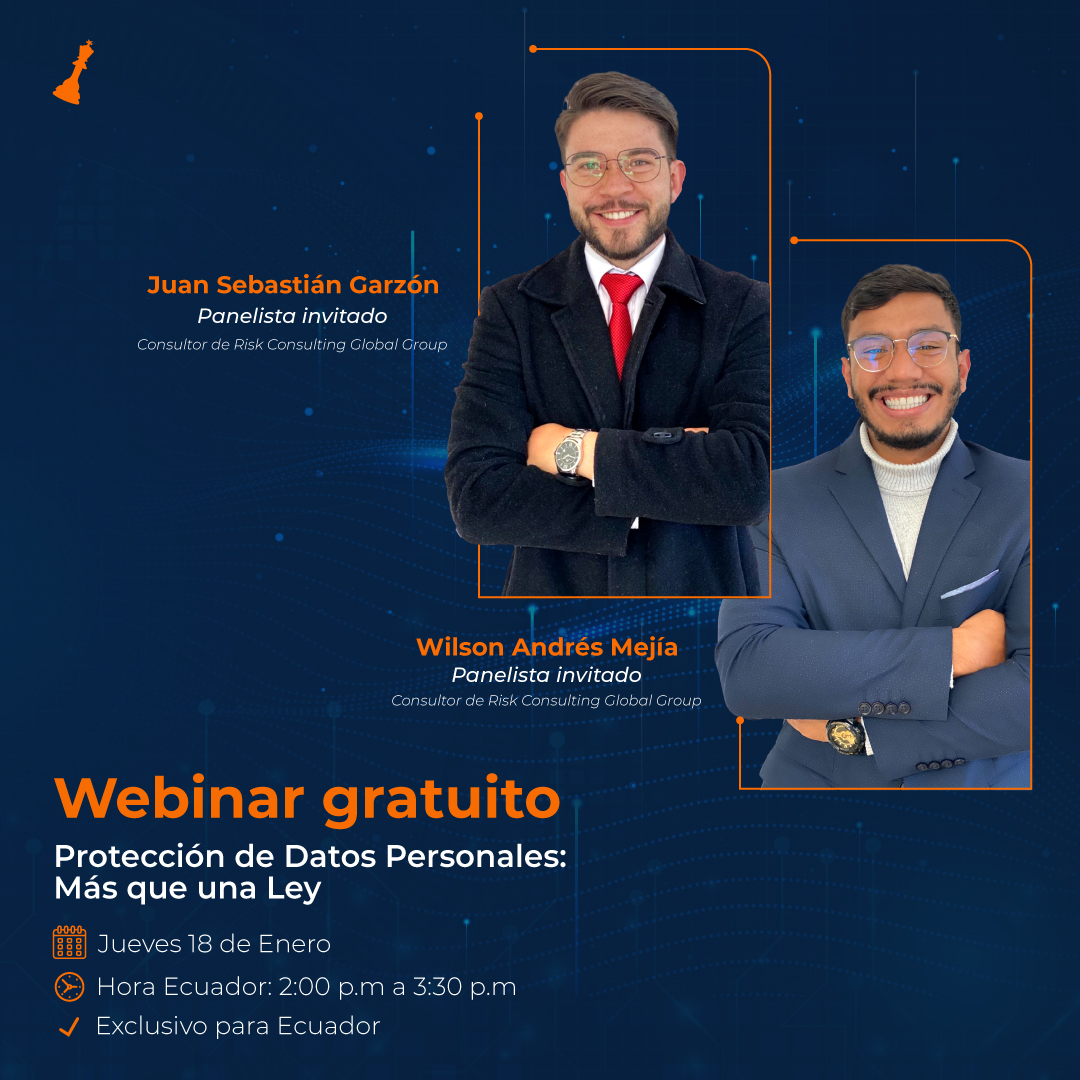 Juan Sebastián Garzón
Panelista invitado
Consultor de Risk Consulting Global Group

Wilson Andrés Mejía
Panelista invitado
Consultor de Risk Consulting Global Group

Webinar gratuito

Protección de Datos Personales: Más que una Ley

Jueves 18 de Enero

Hora Ecuador: 2:00 p.m a 3:30 p.m

Exclusivo para Ecuador